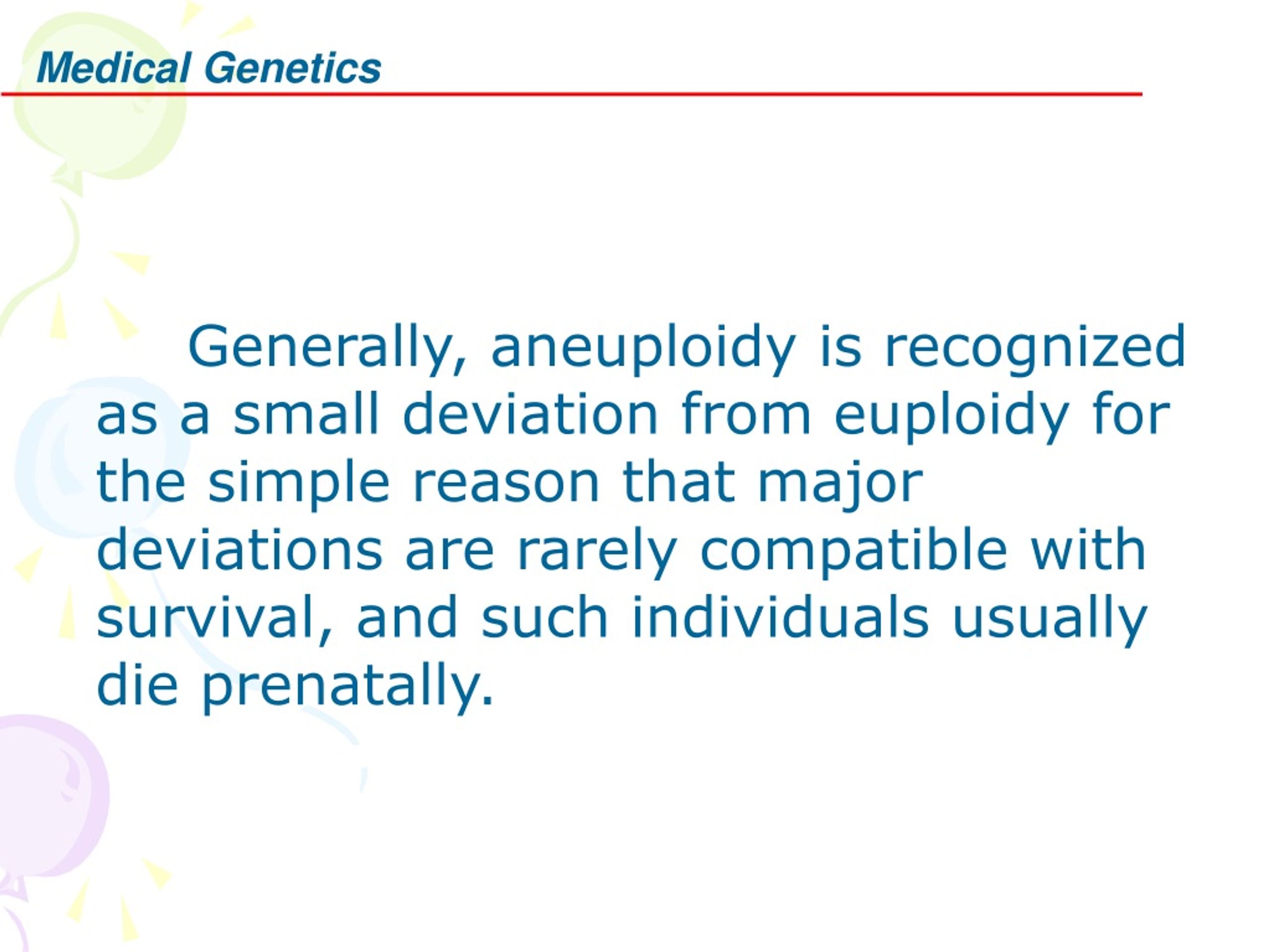 Medical Genetics

Generally, aneuploidy is recognized as a small deviation from euploidy for the simple reason that major deviations are rarely compatible with survival, and such individuals usually die prenatally.